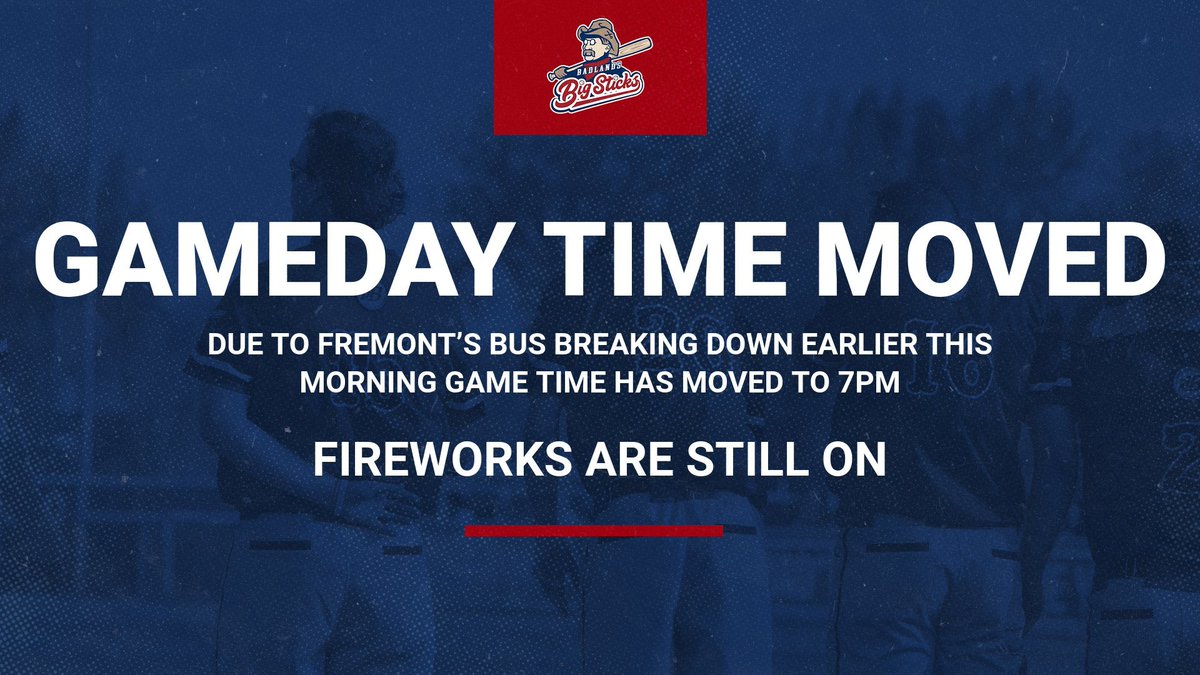 BADLANDS Big Sticks

GAMEDAY TIME MOVED

DUE TO FREMONT'S BUS BREAKING DOWN EARLIER THIS MORNING GAME TIME HAS MOVED TO 7PM

FIREWORKS ARE STILL ON